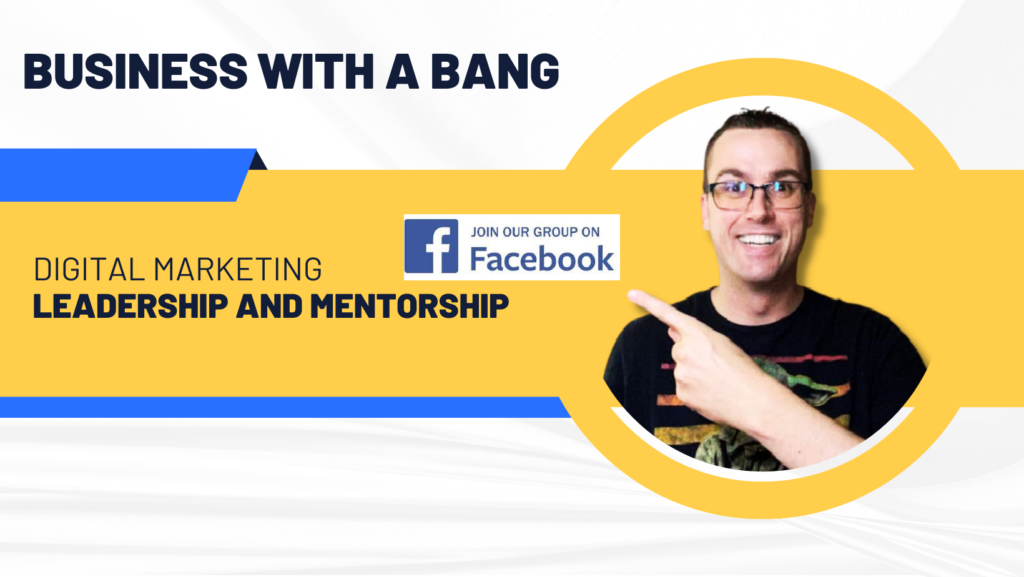 BUSINESS WITH A BANG

JOIN OUR GROUP ON
Facebook

DIGITAL MARKETING
LEADERSHIP AND MENTORSHIP